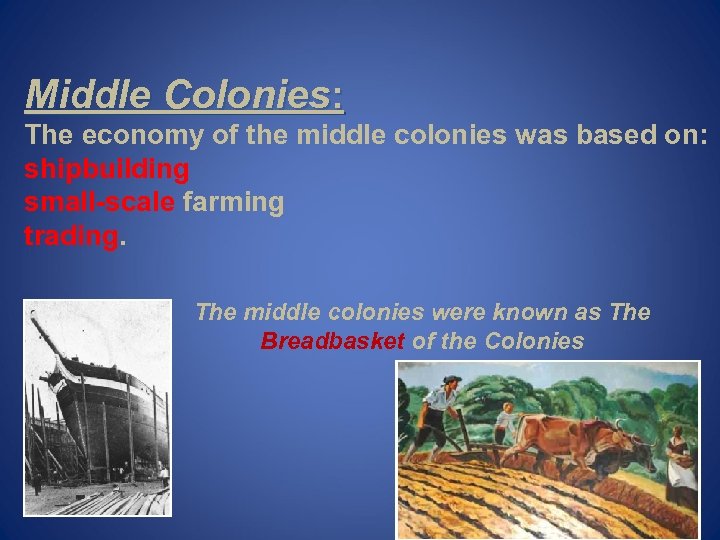 Middle Colonies:
The economy of the middle colonies was based on:
shipbuilding
small-scale farming
trading.

The middle colonies were known as The Breadbasket of the Colonies